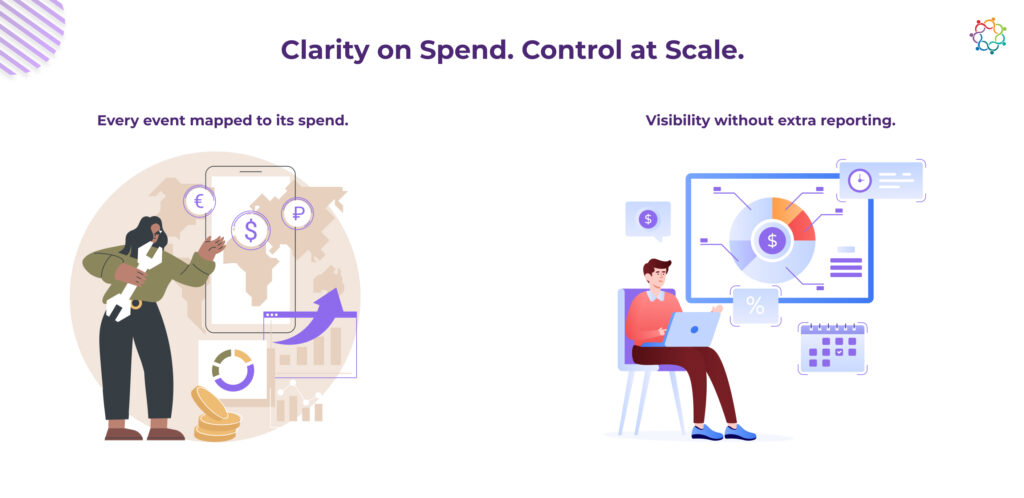 Clarity on Spend. Control at Scale.

Every event mapped to its spend.

€ $ ₽

Visibility without extra reporting.

$

$

%